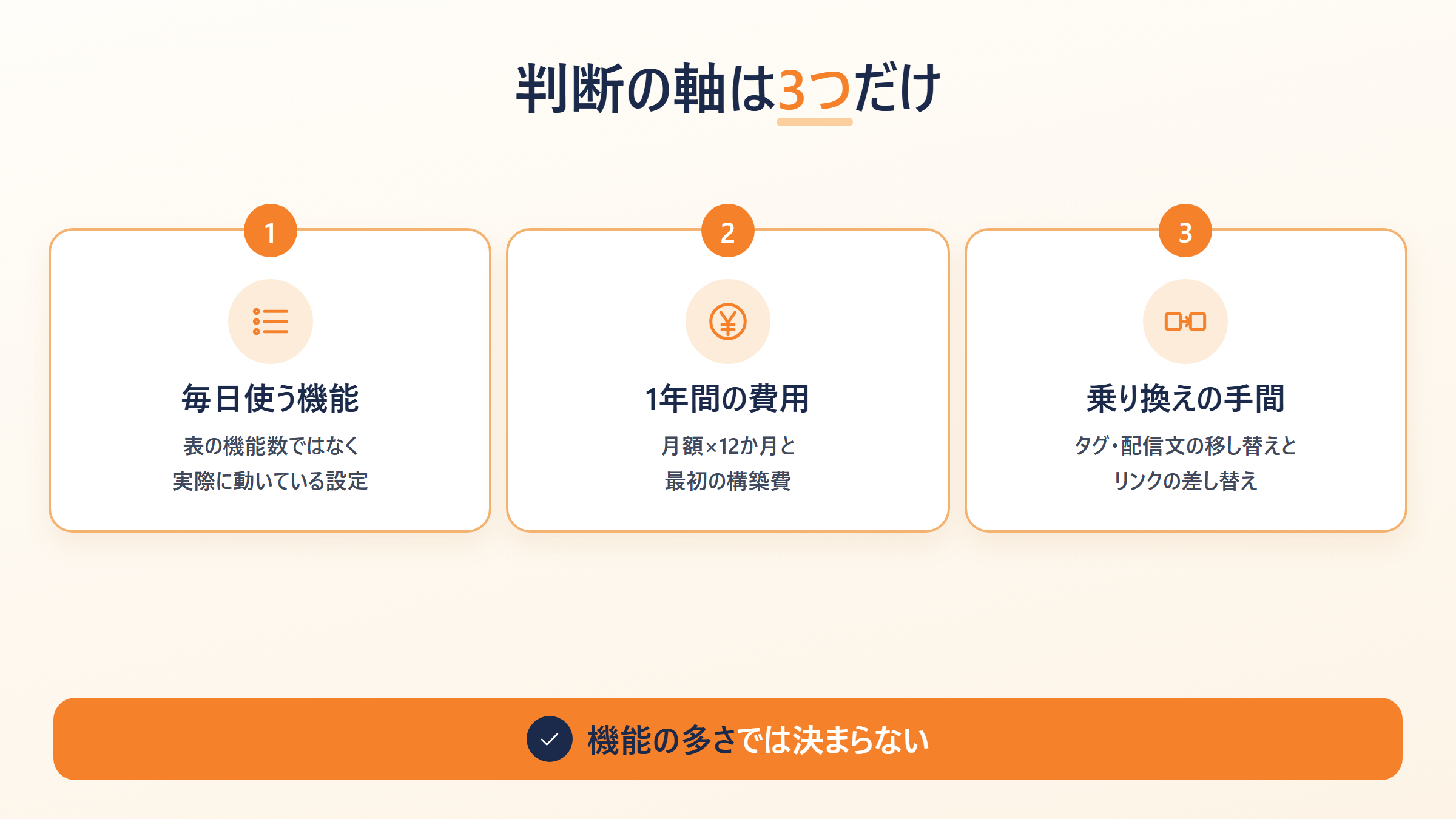 判断の軸は3つだけ

1

毎日使う機能

表の機能数ではなく
実際に動いている設定

2

1年間の費用

月額×12か月と
最初の構築費

3

乗り換えの手間

タグ・配信文の移し替えと
リンクの差し替え

機能の多さでは決まらない